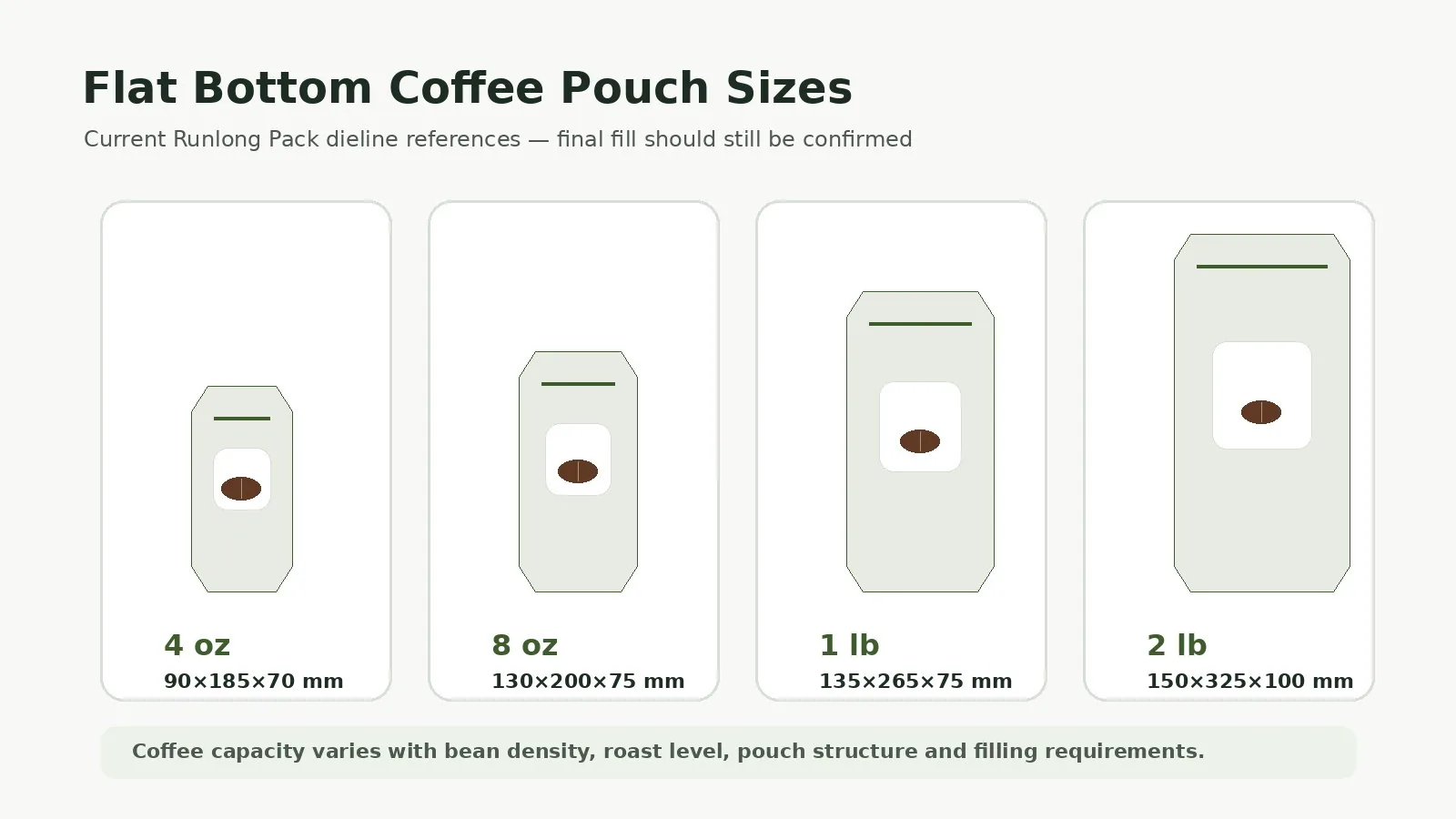 Flat Bottom Coffee Pouch Sizes

Current Runlong Pack dieline references — final fill should still be confirmed

4 oz
90×185×70 mm

8 oz
130×200×75 mm

1 lb
135×265×75 mm

2 lb
150×325×100 mm

Coffee capacity varies with bean density, roast level, pouch structure and filling requirements.